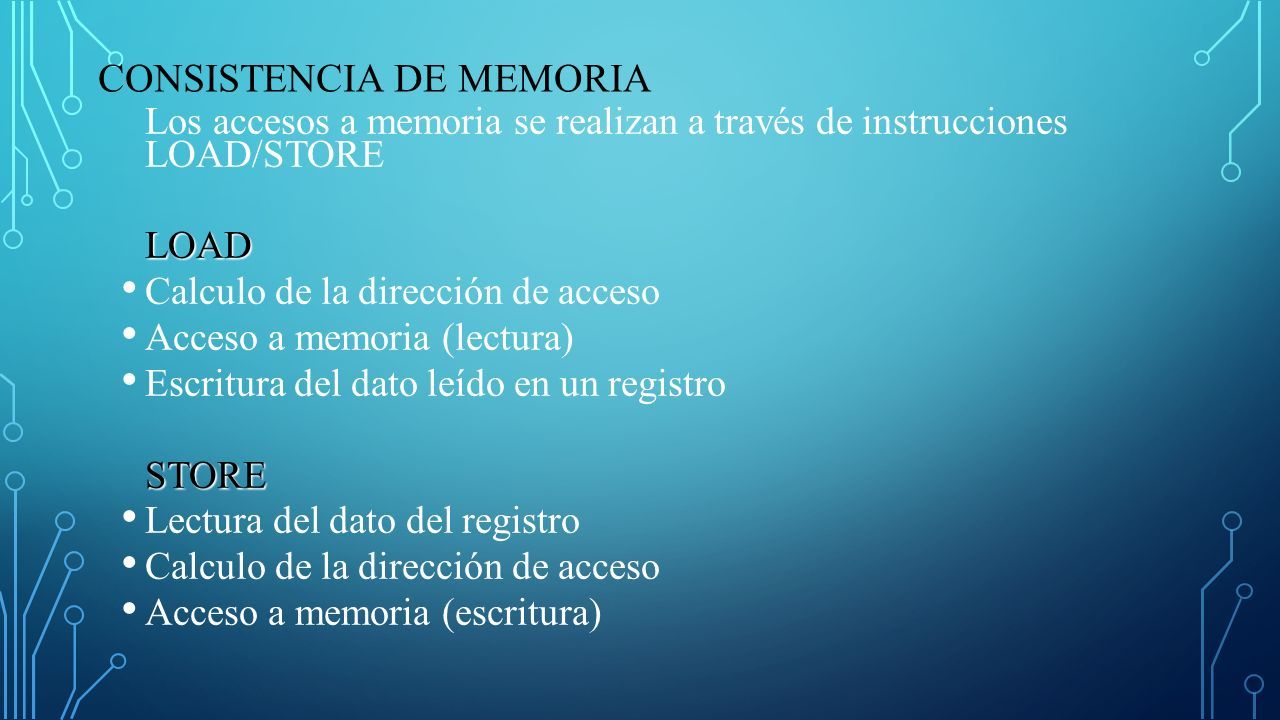 CONSISTENCIA DE MEMORIA

Los accesos a memoria se realizan a través de instrucciones LOAD/STORE

LOAD

• Calculo de la dirección de acceso
• Acceso a memoria (lectura)
• Escritura del dato leído en un registro

STORE

• Lectura del dato del registro
• Calculo de la dirección de acceso
• Acceso a memoria (escritura)